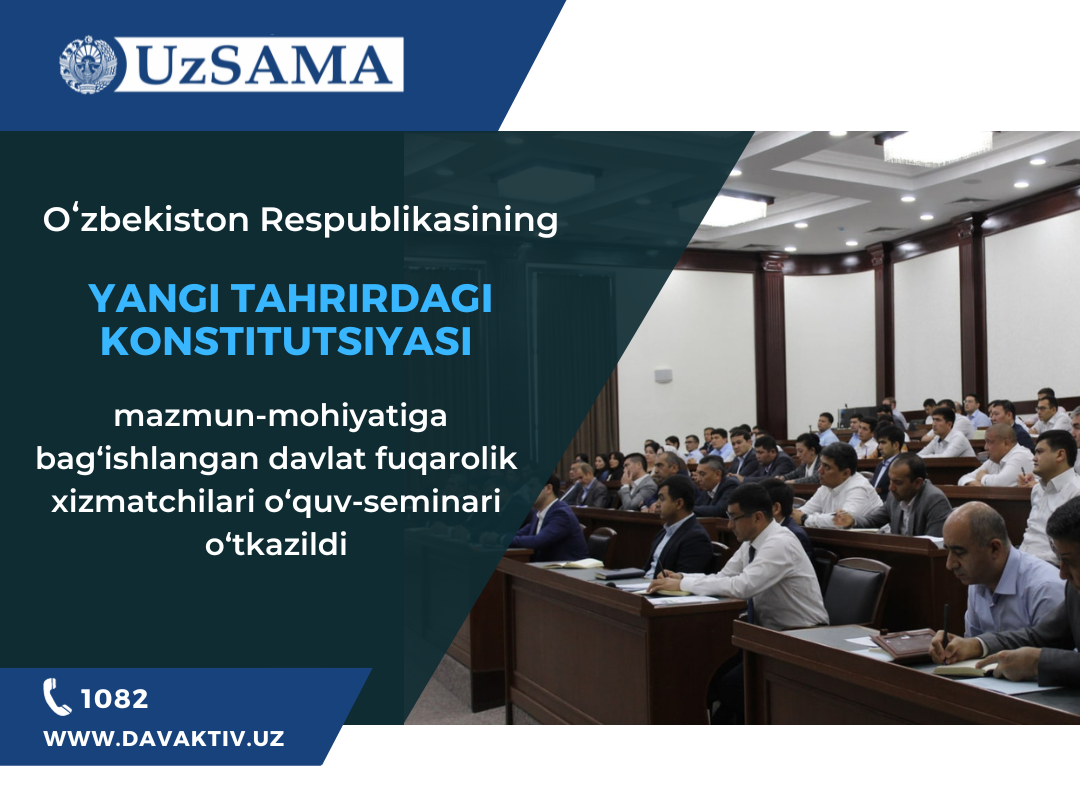 UzSAMA

O‘zbekiston Respublikasining

YANGI TAHRIRDAGI KONSTITUTSIYASI

mazmun-mohiyatiga bag‘ishlangan davlat fuqarolik xizmatchilari o‘quv-seminari o‘tkazildi

1082

WWW.DAVAKTIV.UZ